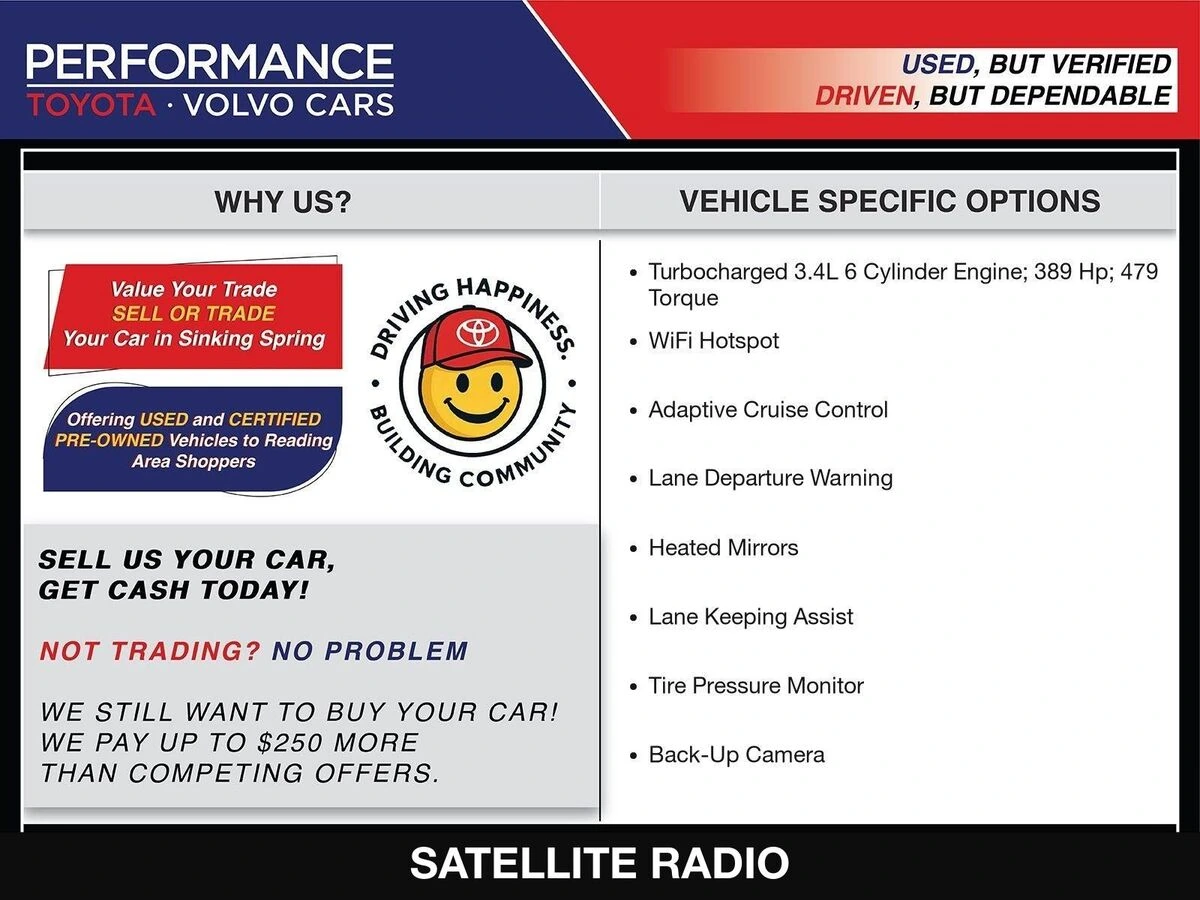 PERFORMANCE
TOYOTA · VOLVO CARS

USED, BUT VERIFIED
DRIVEN, BUT DEPENDABLE

WHY US?

Value Your Trade
SELL OR TRADE
Your Car in Sinking Spring

Offering USED and CERTIFIED PRE-OWNED Vehicles to Reading Area Shoppers

DRIVING HAPPINESS. BUILDING COMMUNITY

SELL US YOUR CAR, GET CASH TODAY!

NOT TRADING? NO PROBLEM

WE STILL WANT TO BUY YOUR CAR! WE PAY UP TO $250 MORE THAN COMPETING OFFERS.

VEHICLE SPECIFIC OPTIONS

• Turbocharged 3.4L 6 Cylinder Engine; 389 Hp; 479 Torque
• WiFi Hotspot
• Adaptive Cruise Control
• Lane Departure Warning
• Heated Mirrors
• Lane Keeping Assist
• Tire Pressure Monitor
• Back-Up Camera

SATELLITE RADIO